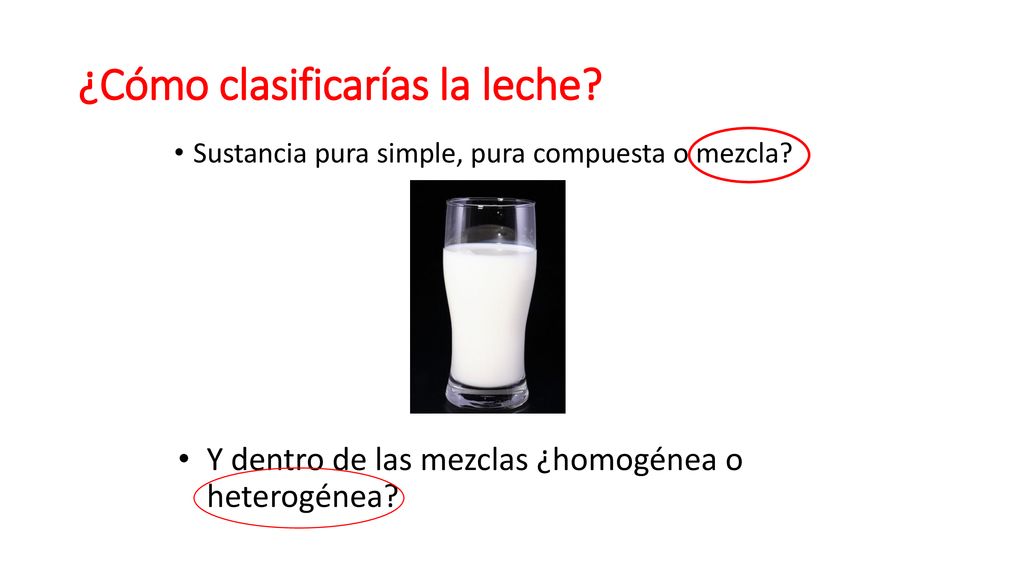 ¿Cómo clasificarías la leche?

• Sustancia pura simple, pura compuesta o mezcla?

• Y dentro de las mezclas ¿homogénea o heterogénea?